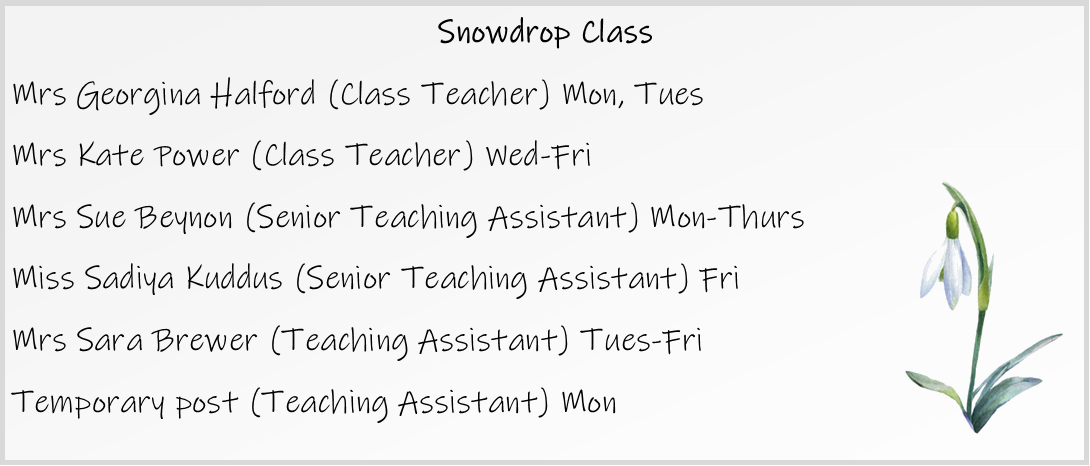 Snowdrop Class

Mrs Georgina Halford (Class Teacher) Mon, Tues

Mrs Kate Power (Class Teacher) Wed-Fri

Mrs Sue Beynon (Senior Teaching Assistant) Mon-Thurs

Miss Sadiya Kuddus (Senior Teaching Assistant) Fri

Mrs Sara Brewer (Teaching Assistant) Tues-Fri

Temporary post (Teaching Assistant) Mon